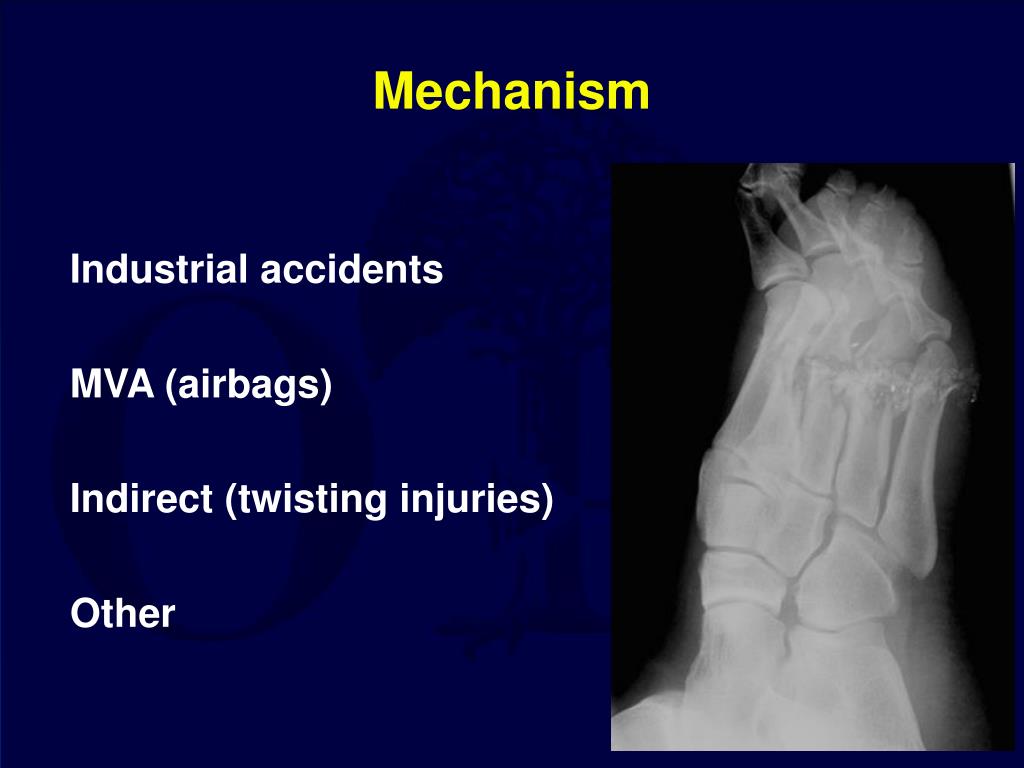 Mechanism

Industrial accidents

MVA (airbags)

Indirect (twisting injuries)

Other